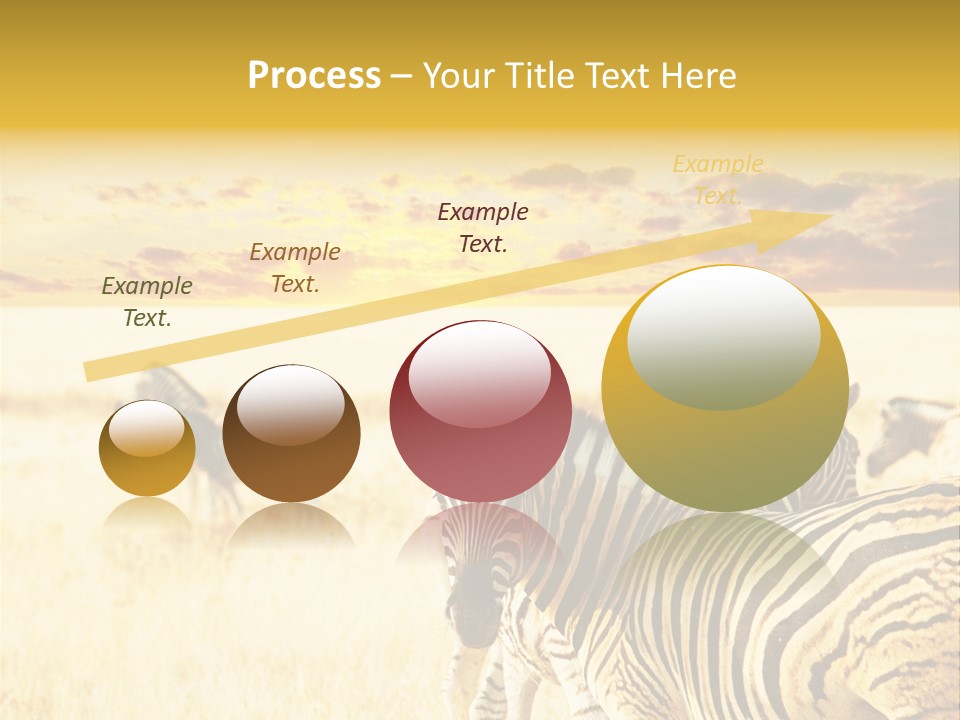 Process – Your Title Text Here

Example Text.

Example Text.

Example Text.

Example Text.